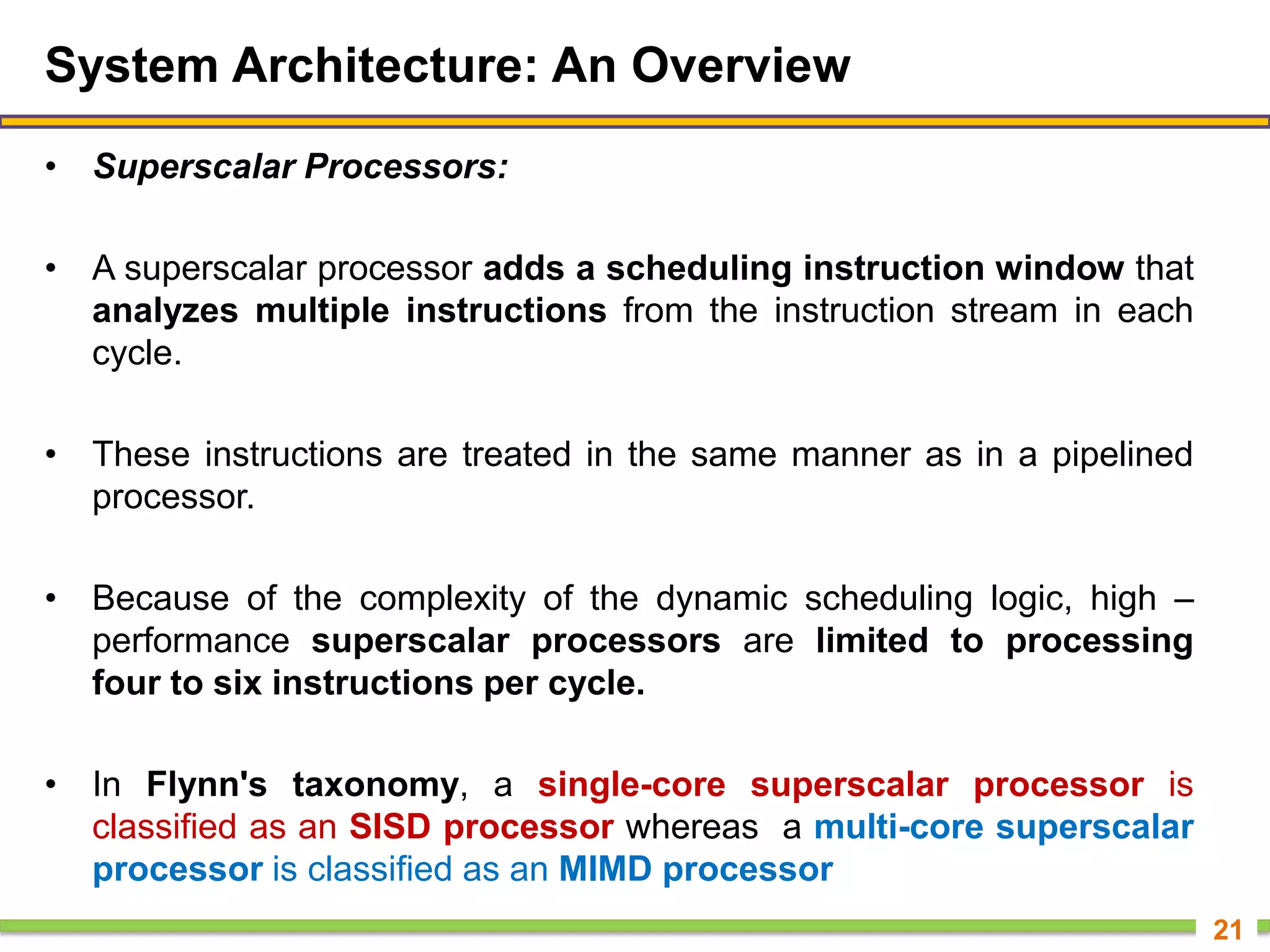 System Architecture: An Overview

• Superscalar Processors:

• A superscalar processor adds a scheduling instruction window that analyzes multiple instructions from the instruction stream in each cycle.

• These instructions are treated in the same manner as in a pipelined processor.

• Because of the complexity of the dynamic scheduling logic, high – performance superscalar processors are limited to processing four to six instructions per cycle.

• In Flynn's taxonomy, a single-core superscalar processor is classified as an SISD processor whereas a multi-core superscalar processor is classified as an MIMD processor

21